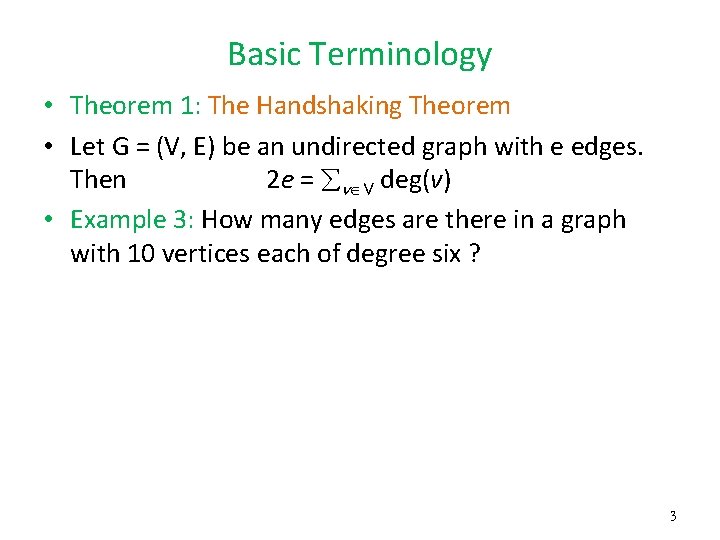 Basic Terminology

• Theorem 1: The Handshaking Theorem

• Let G = (V, E) be an undirected graph with e edges. Then $2e = \sum_{v \in V} \deg(v)$

• Example 3: How many edges are there in a graph with 10 vertices each of degree six ?

3